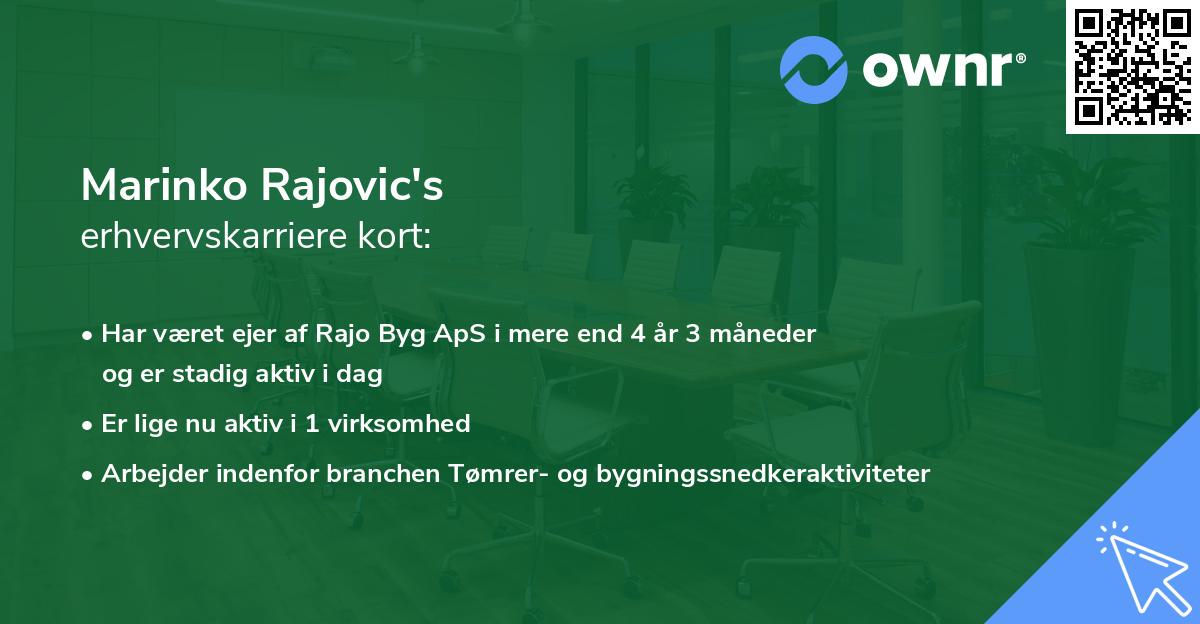 ownr®

Marinko Rajovic's
erhvervskarriere kort:

• Har været ejer af Rajo Byg ApS i mere end 4 år 3 måneder og er stadig aktiv i dag
• Er lige nu aktiv i 1 virksomhed
• Arbejder indenfor branchen Tømrer- og bygningssnedkeraktiviteter